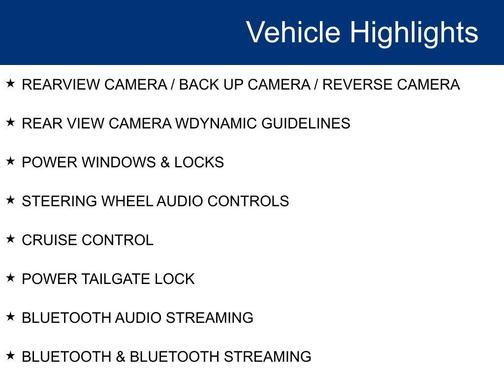 Vehicle Highlights

★ REARVIEW CAMERA / BACK UP CAMERA / REVERSE CAMERA

★ REAR VIEW CAMERA WDYNAMIC GUIDELINES

★ POWER WINDOWS & LOCKS

★ STEERING WHEEL AUDIO CONTROLS

★ CRUISE CONTROL

★ POWER TAILGATE LOCK

★ BLUETOOTH AUDIO STREAMING

★ BLUETOOTH & BLUETOOTH STREAMING